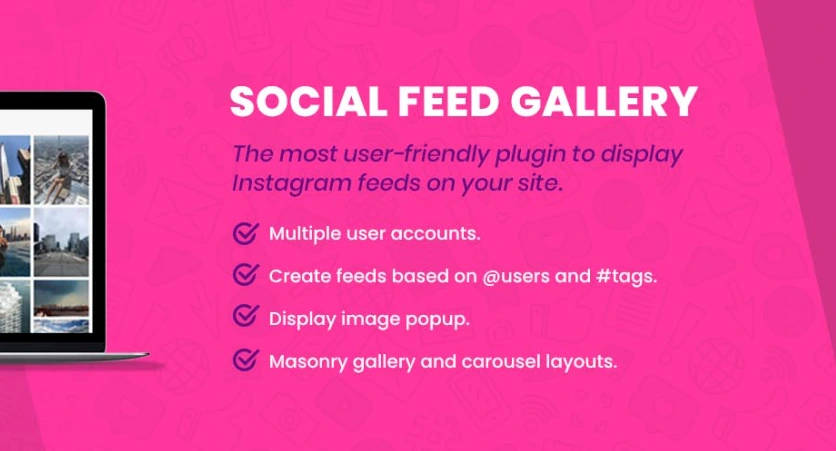 SOCIAL FEED GALLERY

The most user-friendly plugin to display Instagram feeds on your site.

Multiple user accounts.

Create feeds based on @users and #tags.

Display image popup.

Masonry gallery and carousel layouts.